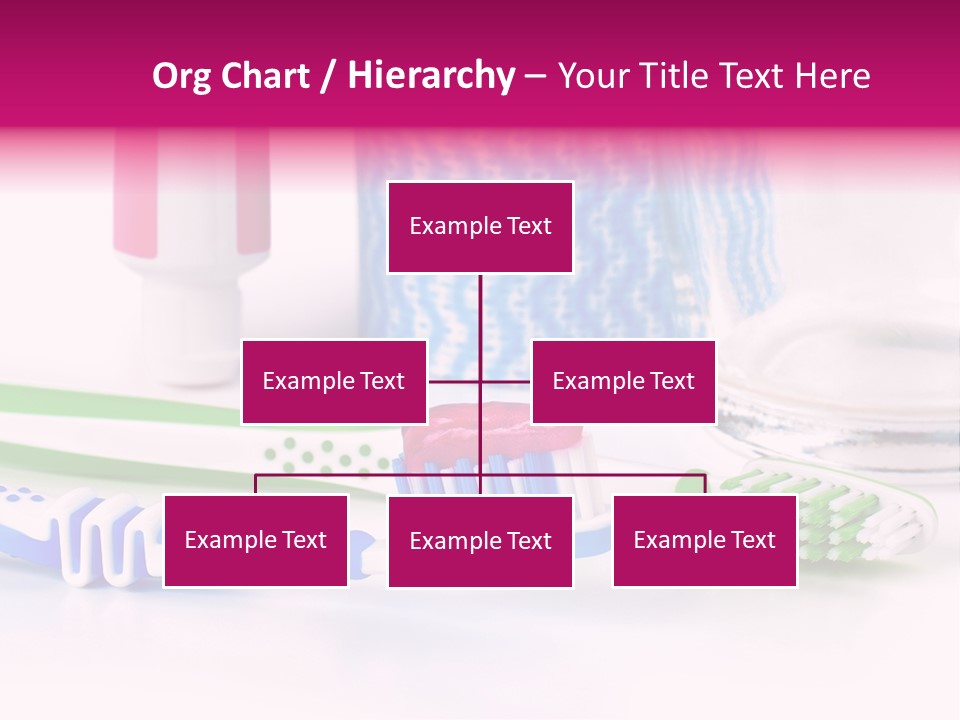 Org Chart / Hierarchy – Your Title Text Here

Example Text

Example Text

Example Text

Example Text

Example Text

Example Text